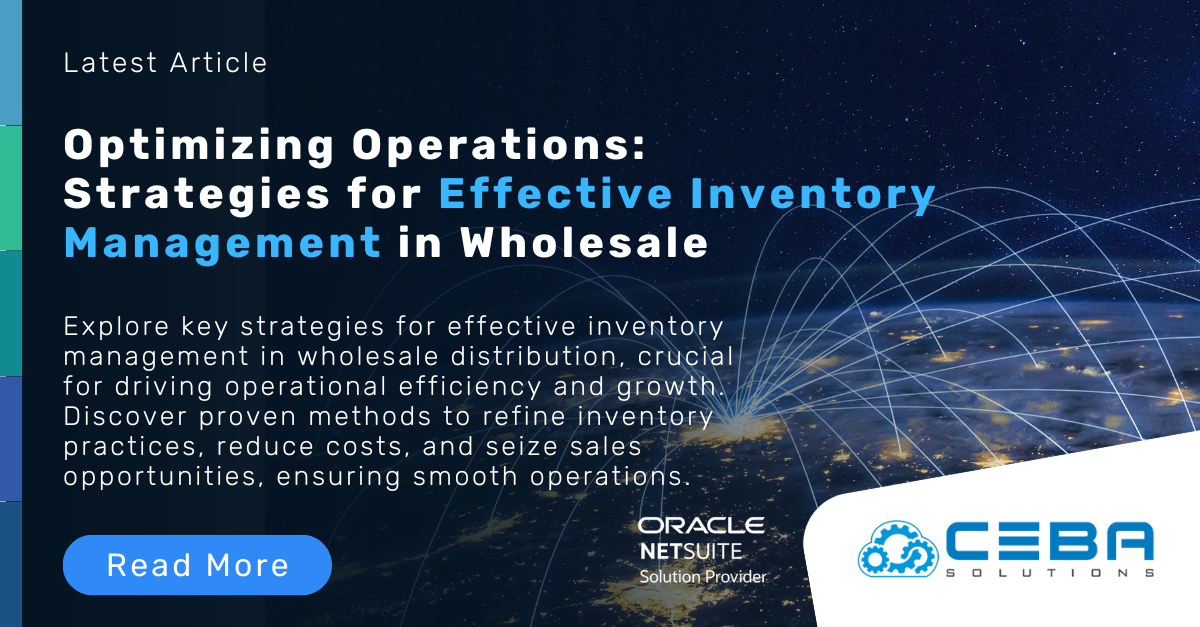 Latest Article

Optimizing Operations: Strategies for Effective Inventory Management in Wholesale

Explore key strategies for effective inventory management in wholesale distribution, crucial for driving operational efficiency and growth. Discover proven methods to refine inventory practices, reduce costs, and seize sales opportunities, ensuring smooth operations.

Read More

ORACLE
NETSUITE
Solution Provider

CEBA
SOLUTIONS